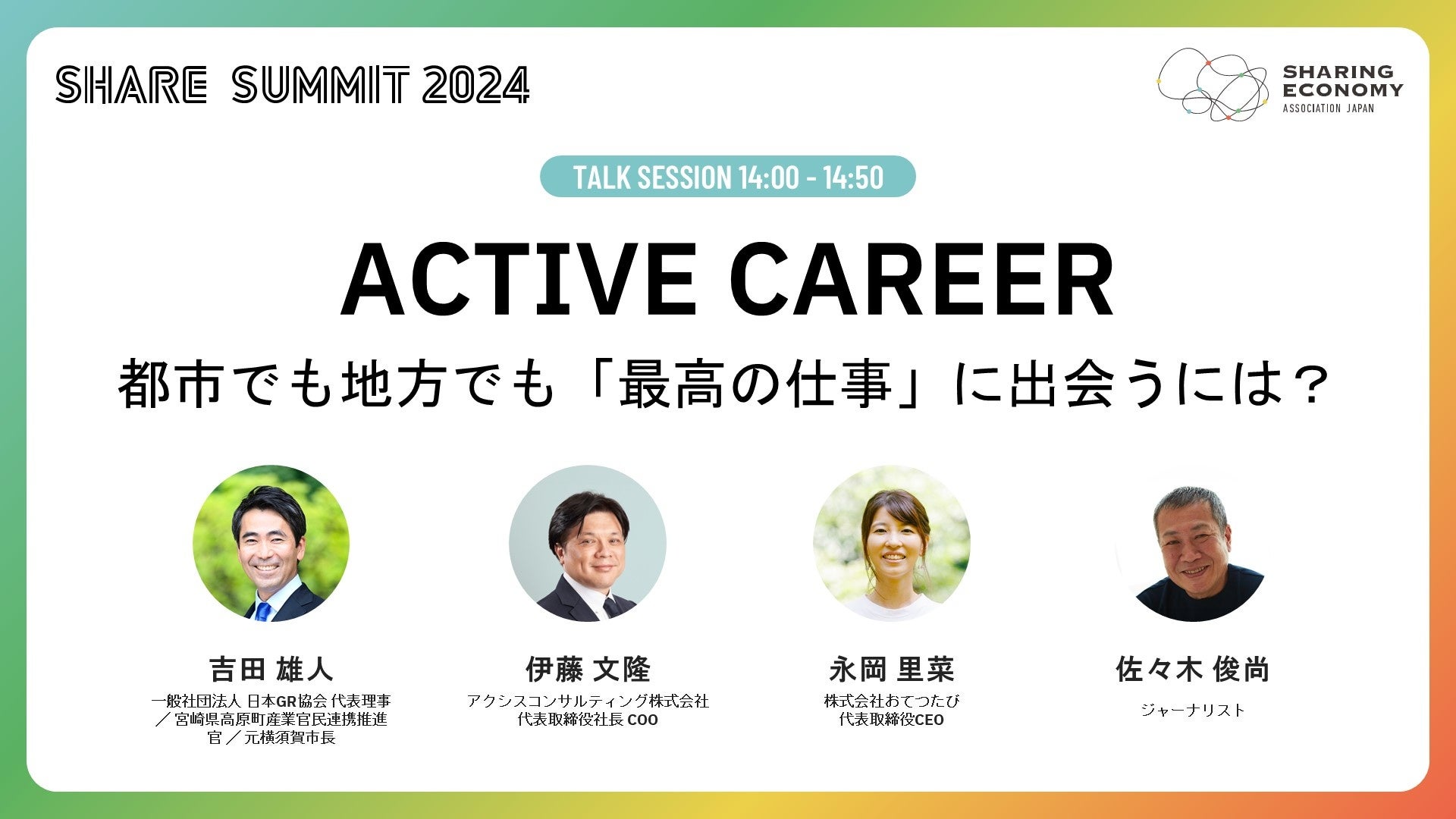 SHARE SUMMIT 2024

SHARING ECONOMY ASSOCIATION JAPAN

TALK SESSION 14:00 - 14:50

ACTIVE CAREER

都市でも地方でも「最高の仕事」に出会うには？

吉田 雄人
一般社団法人 日本GR協会 代表理事／宮崎県高原町産業官民連携推進官／元横須賀市長

伊藤 文隆
アクシスコンサルティング株式会社
代表取締役社長 COO

永岡 里菜
株式会社おてつたび
代表取締役CEO

佐々木 俊尚
ジャーナリスト